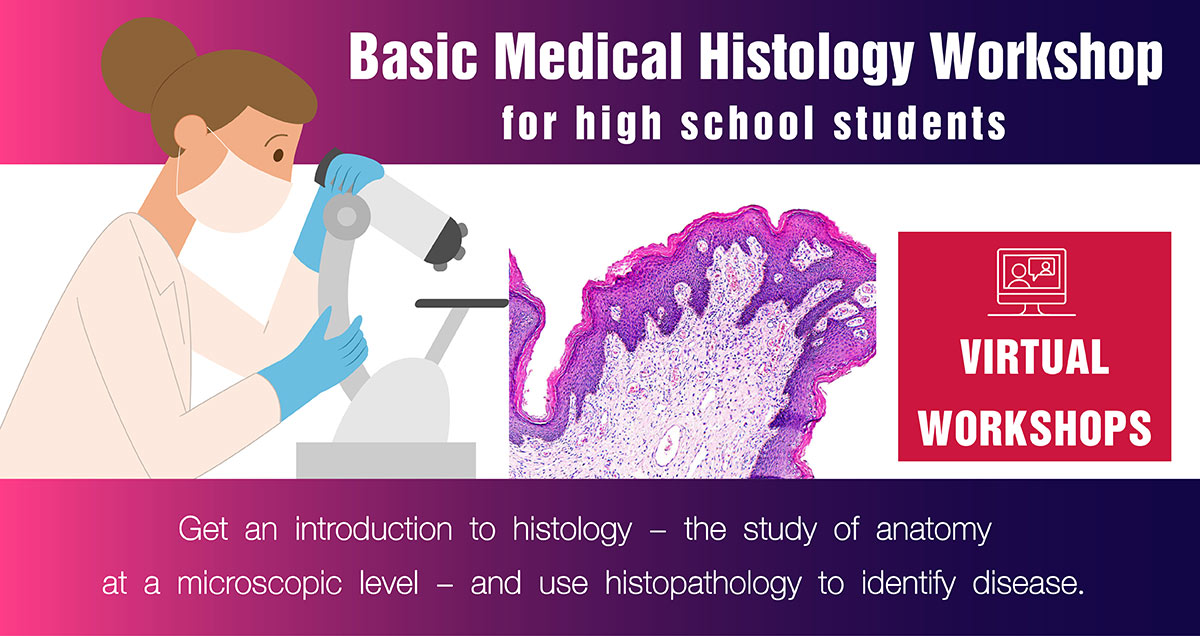 Basic Medical Histology Workshop
for high school students

VIRTUAL WORKSHOPS

Get an introduction to histology – the study of anatomy at a microscopic level – and use histopathology to identify disease.